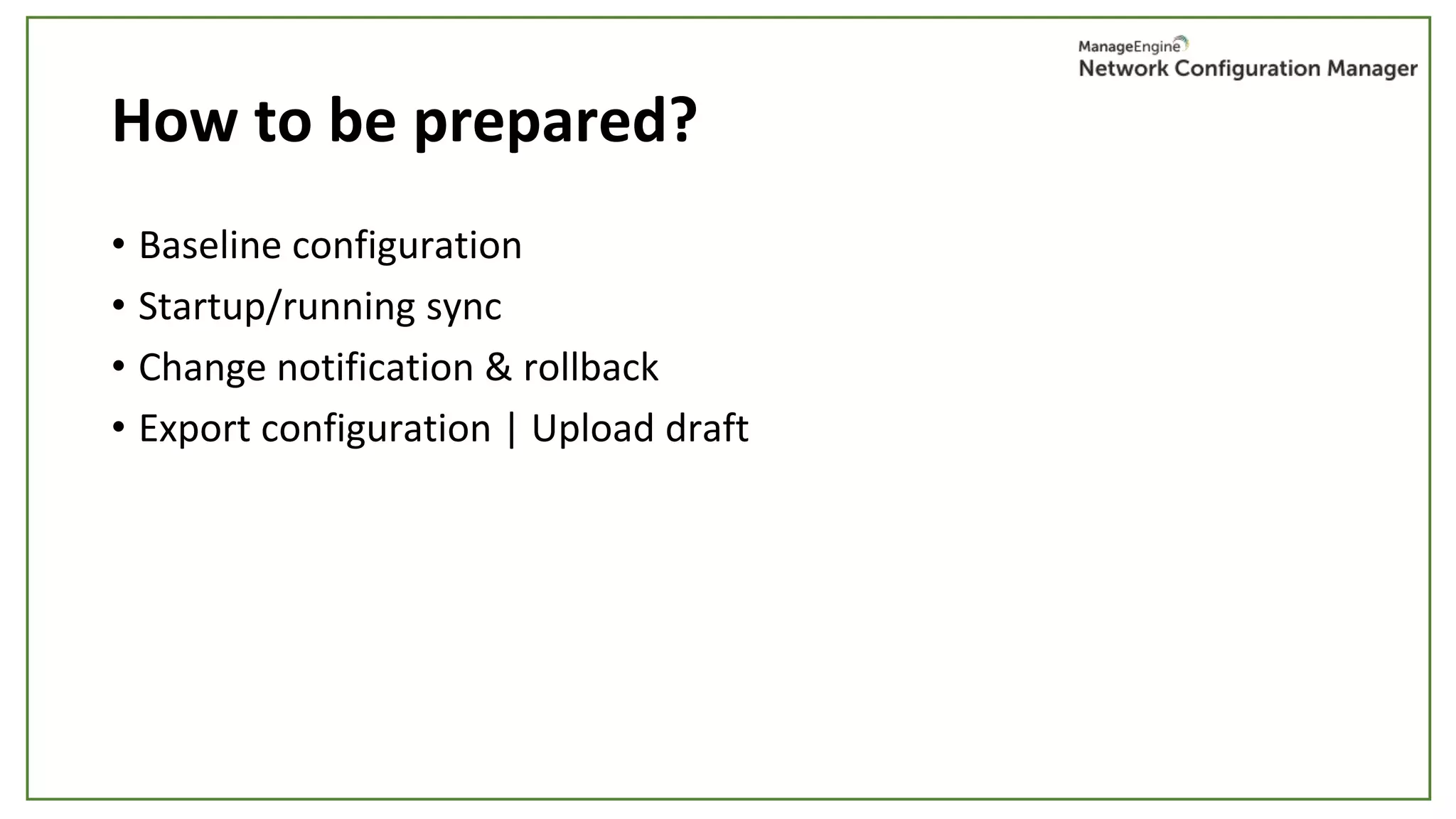 ManageEngine
Network Configuration Manager

How to be prepared?

• Baseline configuration
• Startup/running sync
• Change notification & rollback
• Export configuration | Upload draft